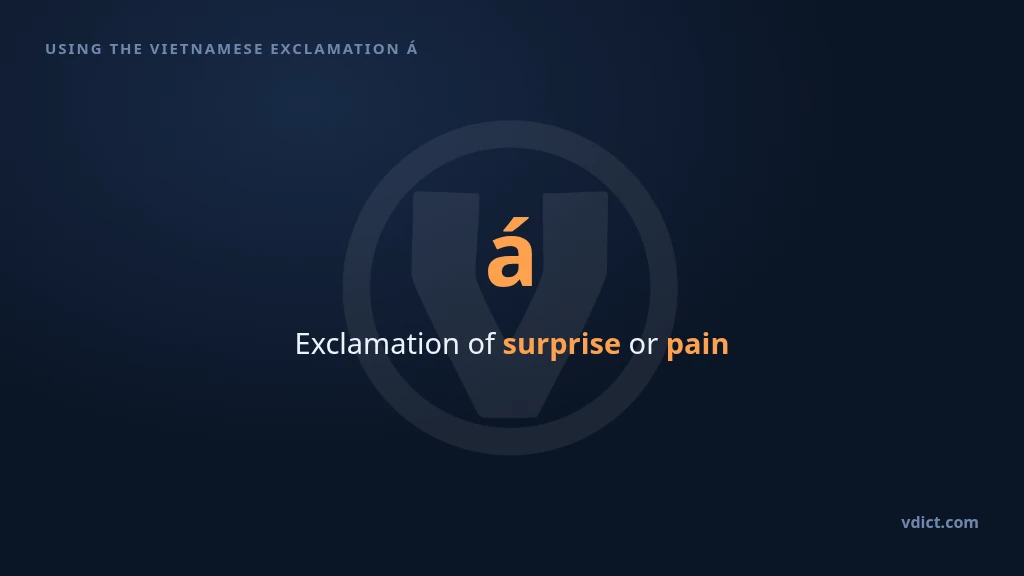 USING THE VIETNAMESE EXCLAMATION Á

á

Exclamation of surprise or pain

vdict.com